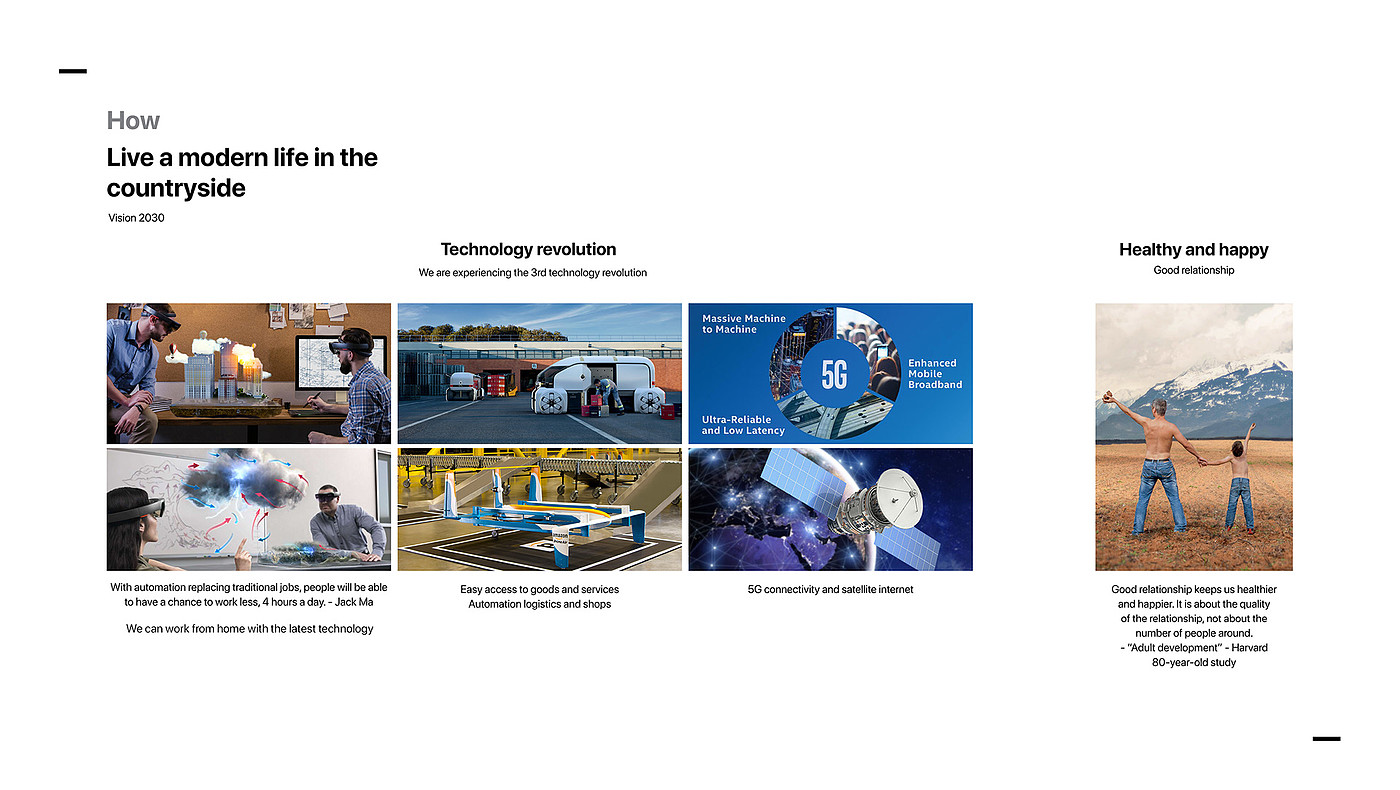 How

Live a modern life in the countryside

Vision 2030

Technology revolution

We are experiencing the 3rd technology revolution

Massive Machine to Machine

5G

Enhanced Mobile Broadband

Ultra-Reliable and Low Latency

With automation replacing traditional jobs, people will be able to have a chance to work less, 4 hours a day. - Jack Ma

We can work from home with the latest technology

Easy access to goods and services
Automation logistics and shops

5G connectivity and satellite internet

Healthy and happy

Good relationship

Good relationship keeps us healthier and happier. It is about the quality of the relationship, not about the number of people around.
- "Adult development" - Harvard 80-year-old study